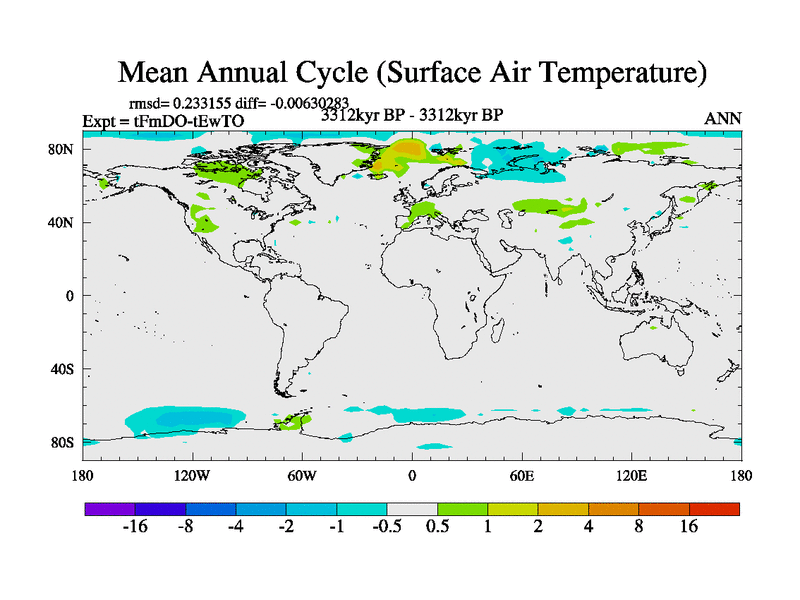 Mean Annual Cycle (Surface Air Temperature)

rmsd= 0.233155 diff= -0.00630283

Expt = tFmDO-tEwTO

3312kyr BP - 3312kyr BP

ANN

80N
40N
0
40S
80S

180
120W
60W
0
60E
120E
180

-16 -8 -4 -2 -1 -0.5 0.5 1 2 4 8 16